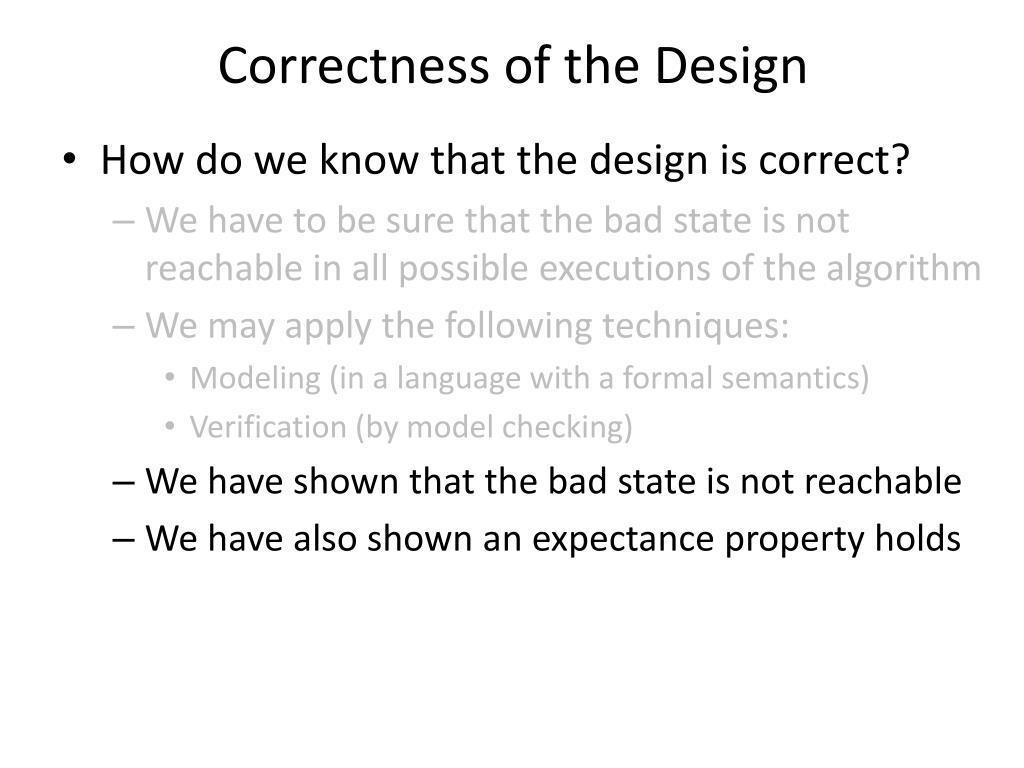 Correctness of the Design

• How do we know that the design is correct?
– We have to be sure that the bad state is not reachable in all possible executions of the algorithm
– We may apply the following techniques:
• Modeling (in a language with a formal semantics)
• Verification (by model checking)
– We have shown that the bad state is not reachable
– We have also shown an expectance property holds